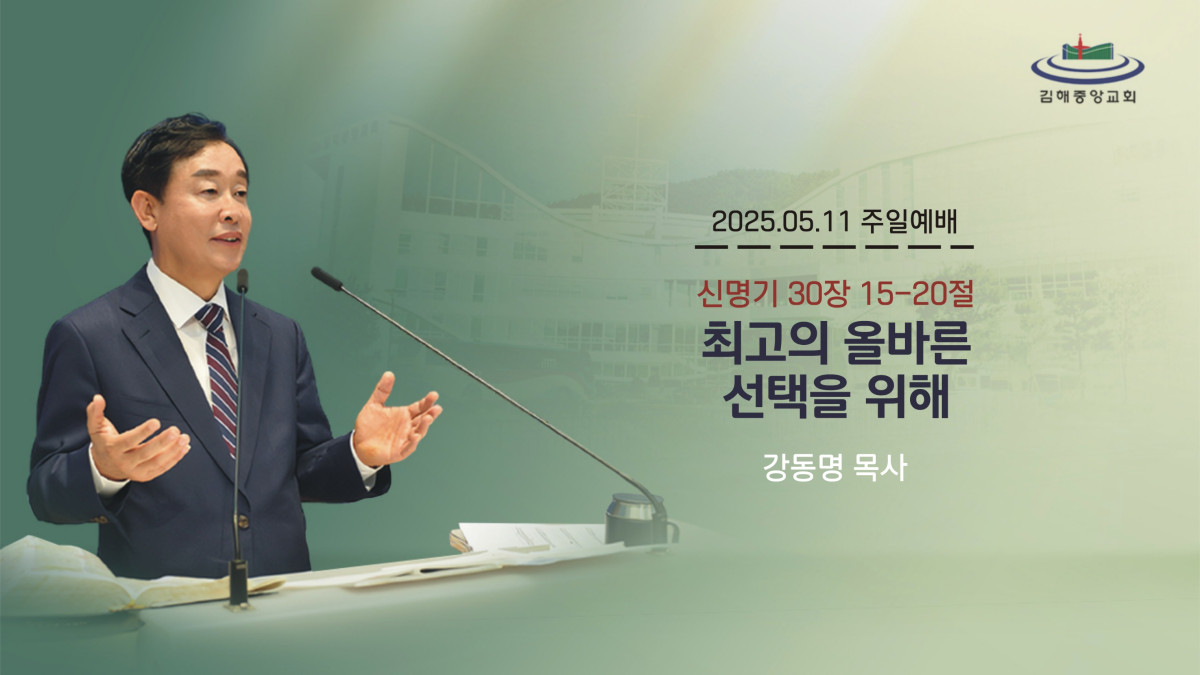 김해중앙교회

2025.05.11 주일예배

신명기 30장 15-20절

최고의 올바른 선택을 위해

강동명 목사